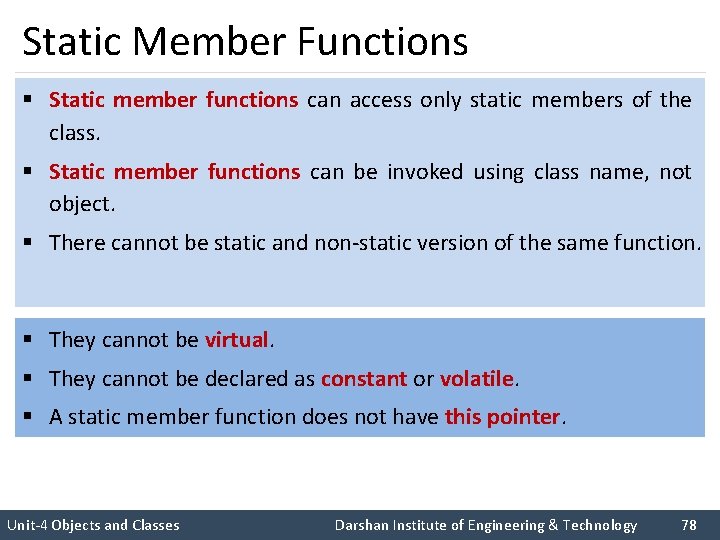 Static Member Functions

▪ Static member functions can access only static members of the class.

▪ Static member functions can be invoked using class name, not object.

▪ There cannot be static and non-static version of the same function.

▪ They cannot be virtual.

▪ They cannot be declared as constant or volatile.

▪ A static member function does not have this pointer.

Unit-4 Objects and Classes

Darshan Institute of Engineering & Technology

78